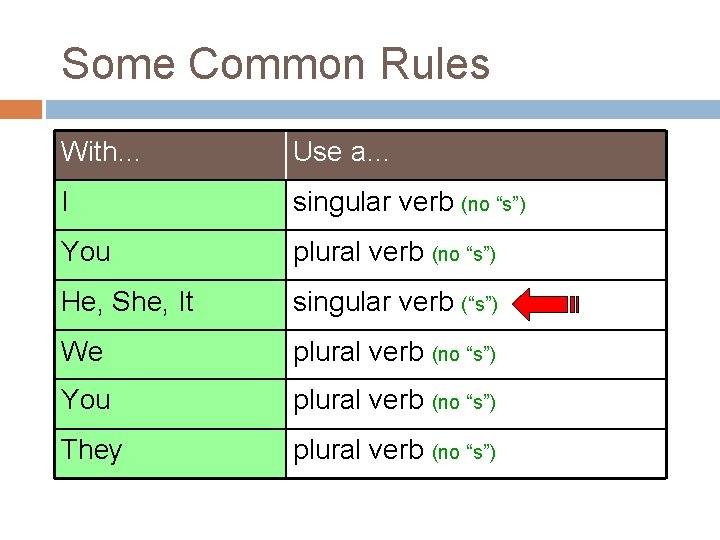 Some Common Rules

| With… | Use a… |
|---|---|
| I | singular verb (no “s”) |
| You | plural verb (no “s”) |
| He, She, It | singular verb (“s”) |
| We | plural verb (no “s”) |
| You | plural verb (no “s”) |
| They | plural verb (no “s”) |